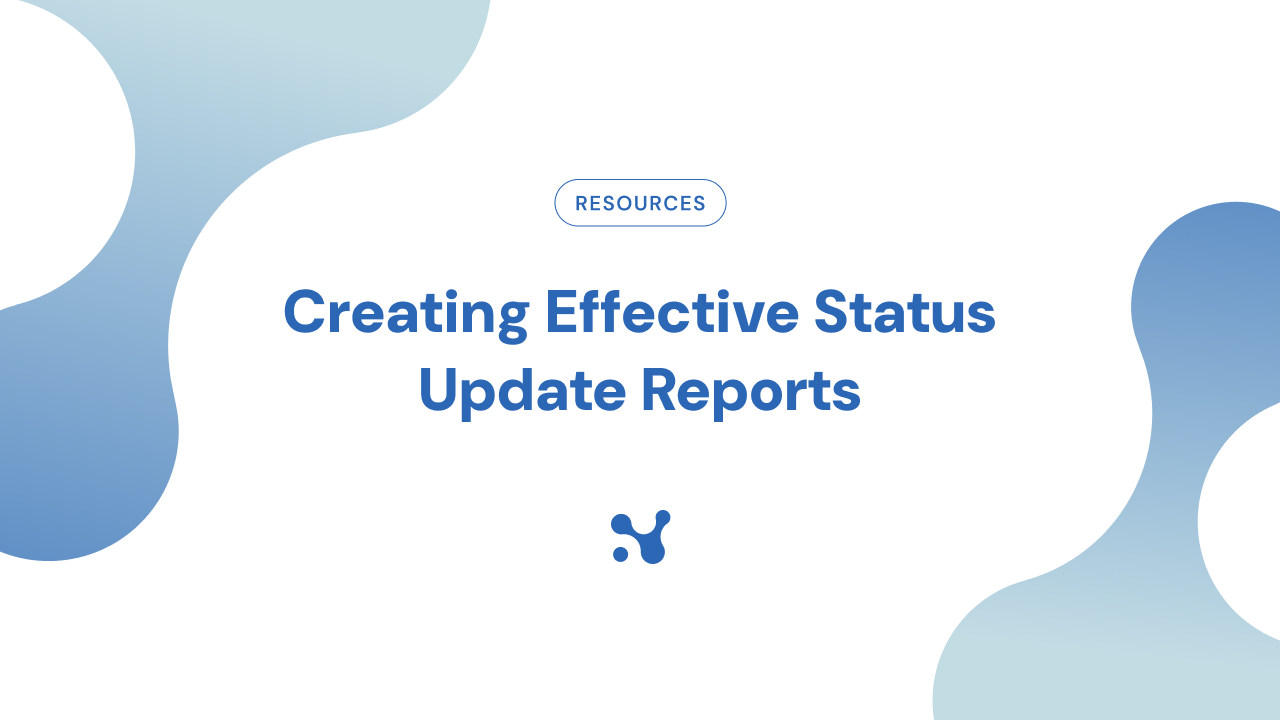 RESOURCES

Creating Effective Status Update Reports